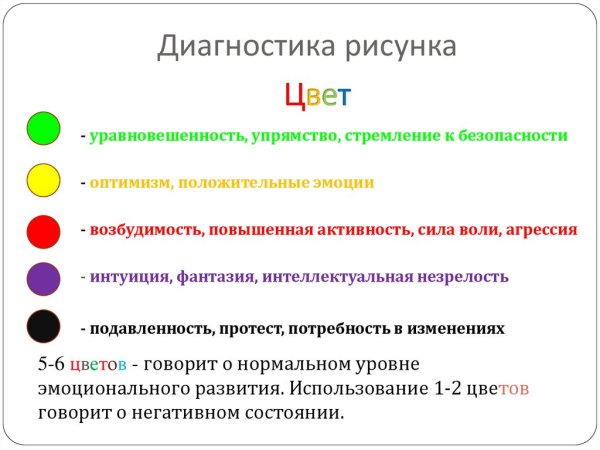 Диагностика рисунка

Цвет

- уравновешенность, упрямство, стремление к безопасности

- оптимизм, положительные эмоции

- возбудимость, повышенная активность, сила воли, агрессия

- интуиция, фантазия, интеллектуальная незрелость

- подавленность, протест, потребность в изменениях

5-6 цветов - говорит о нормальном уровне эмоционального развития. Использование 1-2 цветов говорит о негативном состоянии.